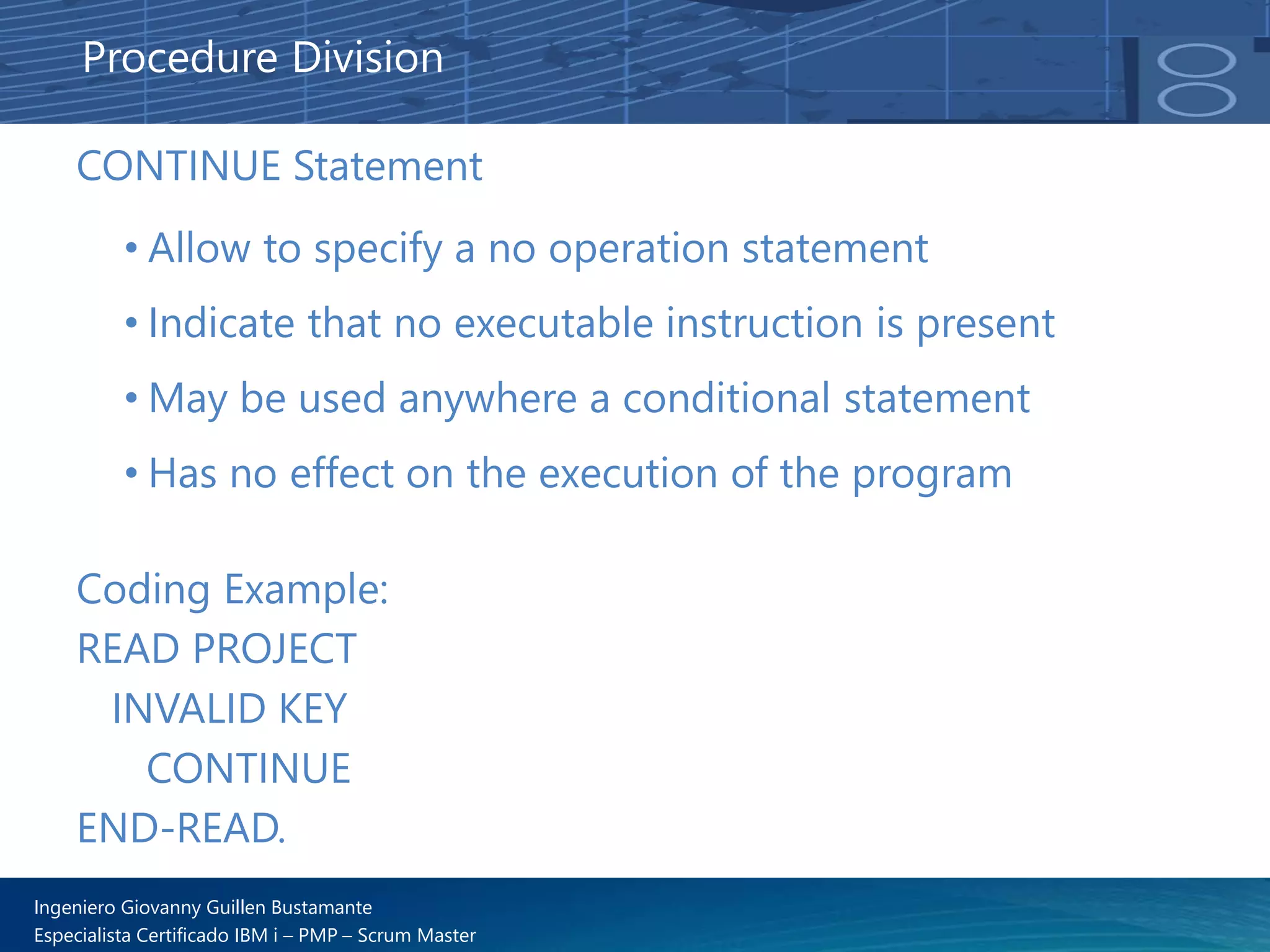 Procedure Division

CONTINUE Statement

• Allow to specify a no operation statement

• Indicate that no executable instruction is present

• May be used anywhere a conditional statement

• Has no effect on the execution of the program

Coding Example:
READ PROJECT
INVALID KEY
CONTINUE
END-READ.

Ingeniero Giovanny Guillen Bustamante
Especialista Certificado IBM i – PMP – Scrum Master